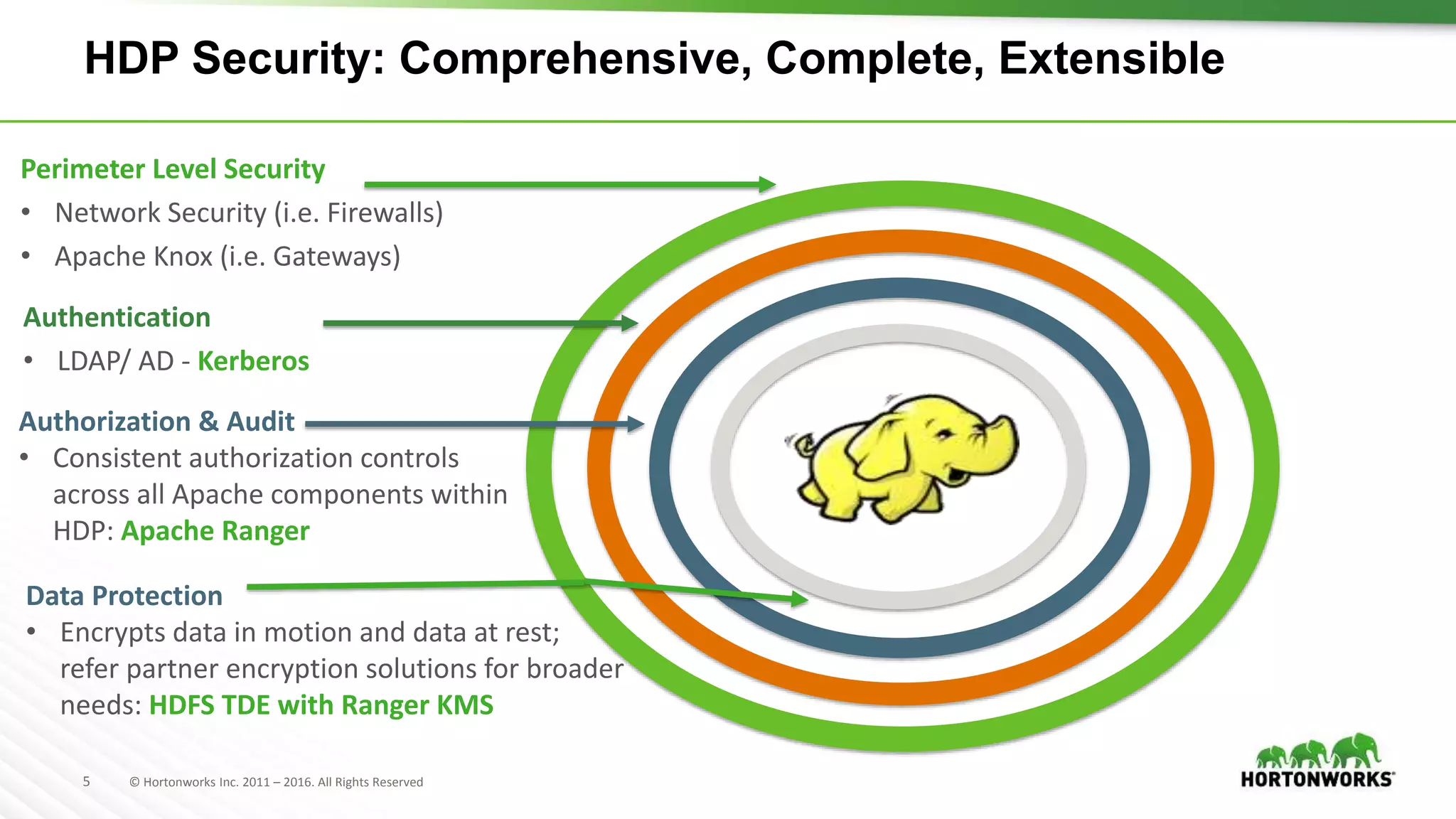 HDP Security: Comprehensive, Complete, Extensible

Perimeter Level Security

• Network Security (i.e. Firewalls)
• Apache Knox (i.e. Gateways)

Authentication

• LDAP/ AD - Kerberos

Authorization & Audit

• Consistent authorization controls across all Apache components within HDP: Apache Ranger

Data Protection

• Encrypts data in motion and data at rest; refer partner encryption solutions for broader needs: HDFS TDE with Ranger KMS

5 © Hortonworks Inc. 2011 – 2016. All Rights Reserved

HORTONWORKS